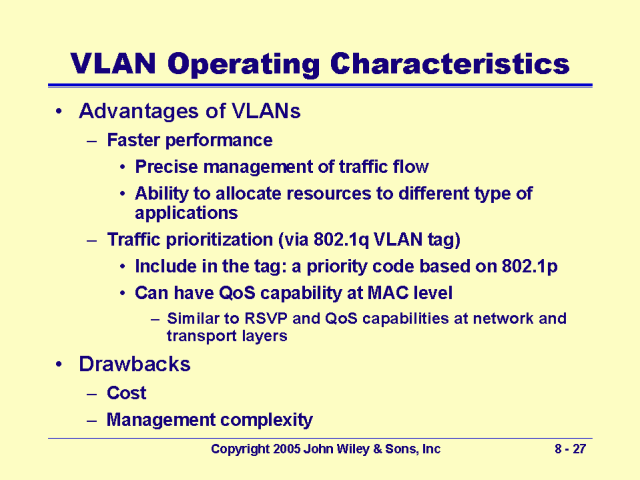 VLAN Operating Characteristics

• Advantages of VLANs
  – Faster performance
    • Precise management of traffic flow
    • Ability to allocate resources to different type of applications
  – Traffic prioritization (via 802.1q VLAN tag)
    • Include in the tag: a priority code based on 802.1p
    • Can have QoS capability at MAC level
      – Similar to RSVP and QoS capabilities at network and transport layers
• Drawbacks
  – Cost
  – Management complexity

Copyright 2005 John Wiley & Sons, Inc

8 - 27